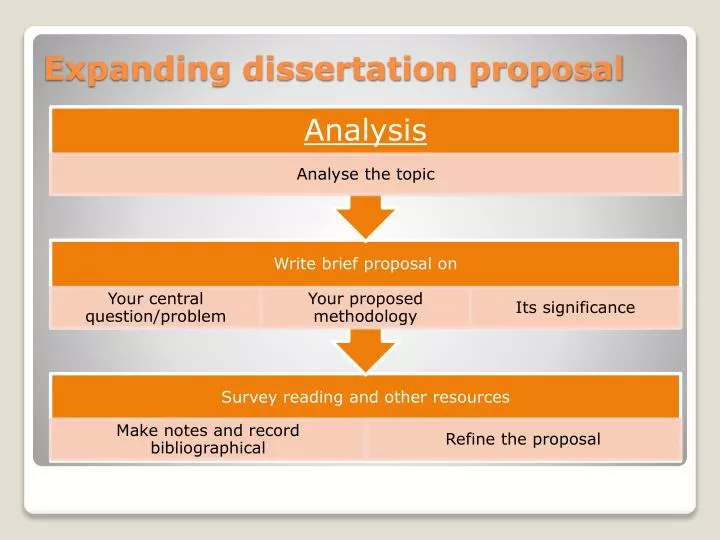 Expanding dissertation proposal

Analysis

Analyse the topic

Write brief proposal on

Your central question/problem

Your proposed methodology

Its significance

Survey reading and other resources

Make notes and record bibliographical

Refine the proposal